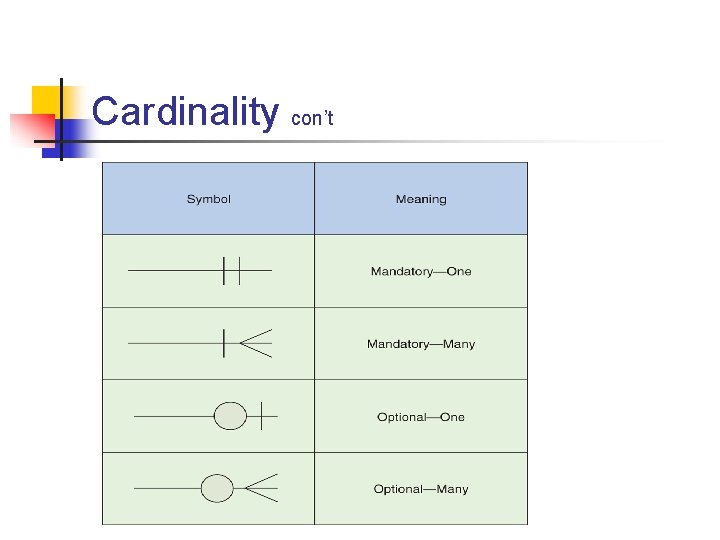 Cardinality con't

| Symbol | Meaning |
|---|---|
| | Mandatory—One |
| | Mandatory—Many |
| | Optional—One |
| | Optional—Many |